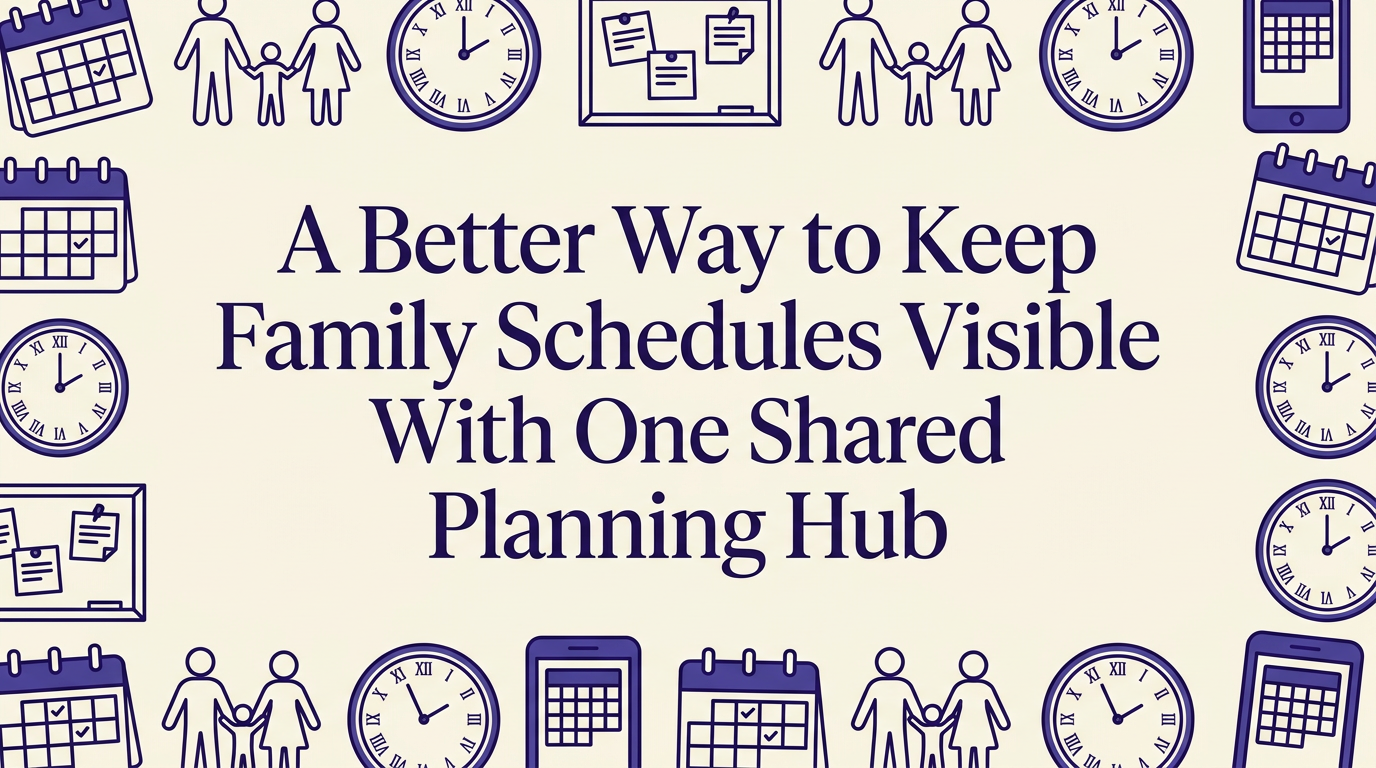 A Better Way to Keep Family Schedules Visible With One Shared Planning Hub